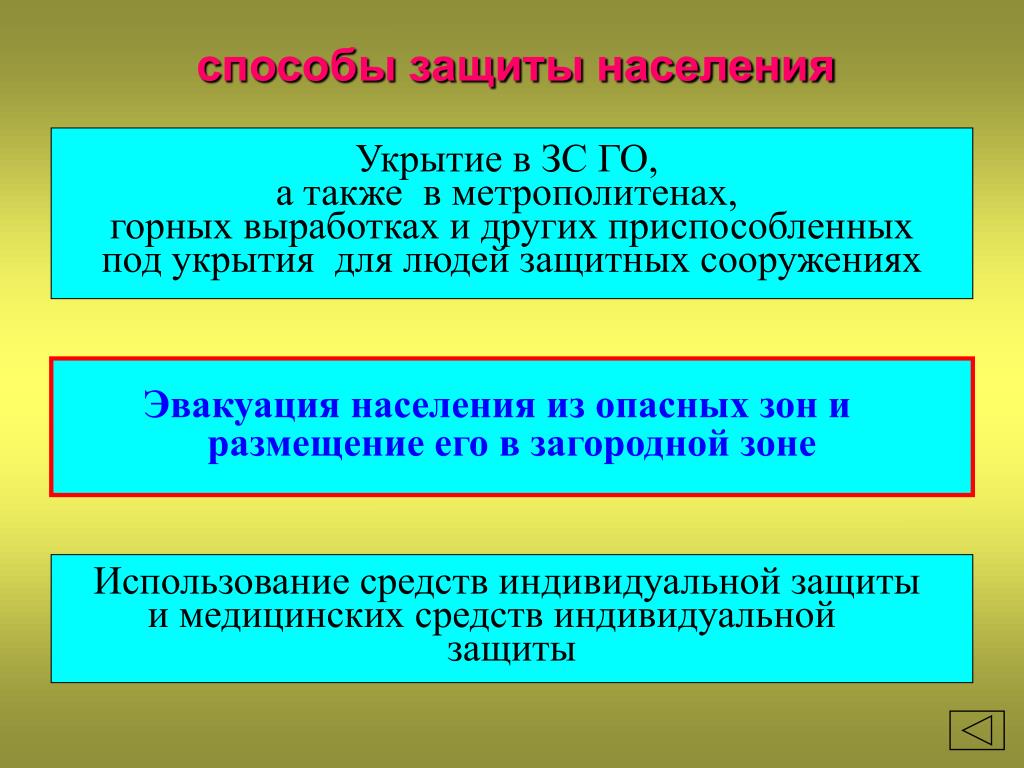 способы защиты населения

Укрытие в ЗС ГО, а также в метрополитенах, горных выработках и других приспособленных под укрытия для людей защитных сооружениях

Эвакуация населения из опасных зон и размещение его в загородной зоне

Использование средств индивидуальной защиты и медицинских средств индивидуальной защиты